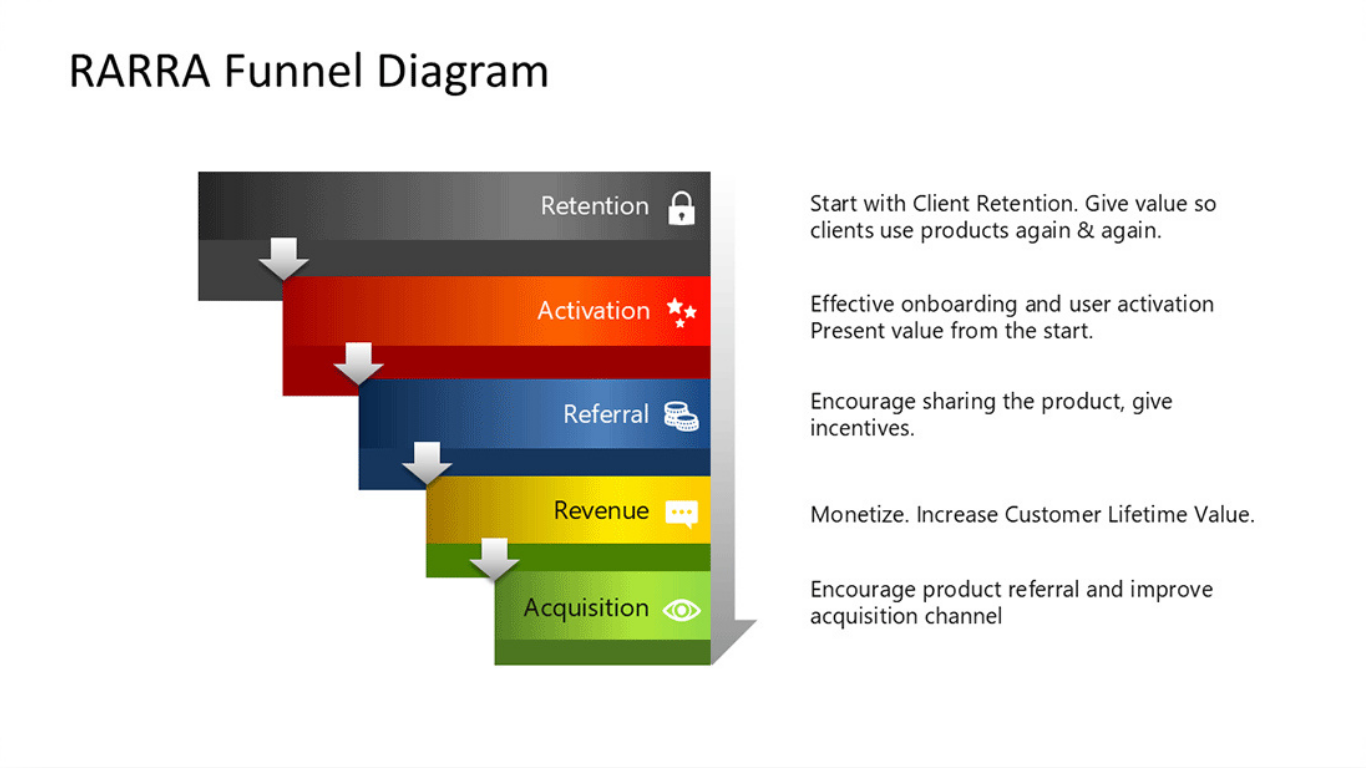 RARRA Funnel Diagram

Retention

Activation

Referral

Revenue

Acquisition

Start with Client Retention. Give value so clients use products again & again.

Effective onboarding and user activation Present value from the start.

Encourage sharing the product, give incentives.

Monetize. Increase Customer Lifetime Value.

Encourage product referral and improve acquisition channel